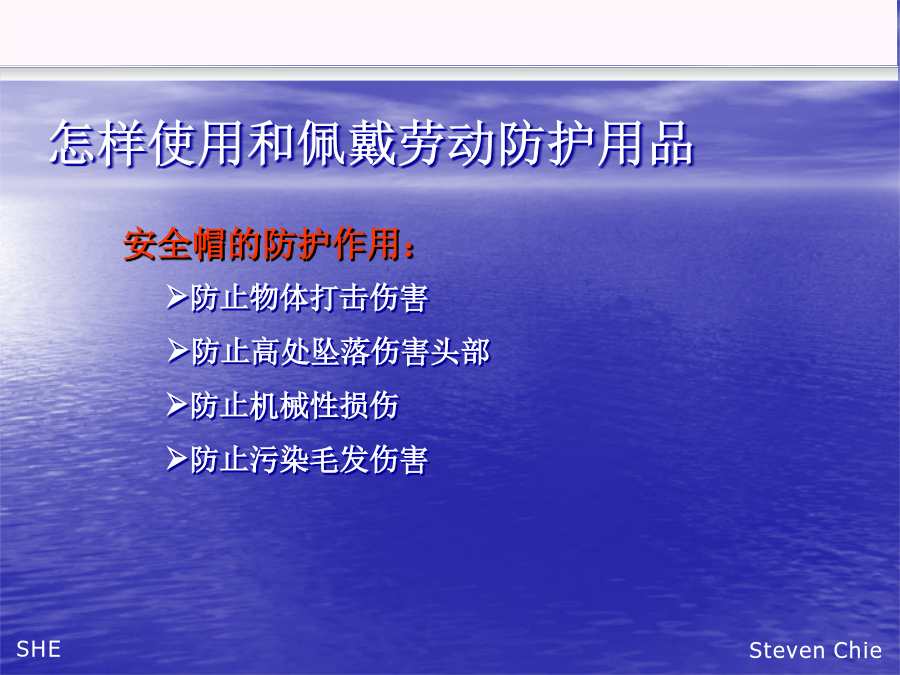 怎样使用和佩戴劳动防护用品

安全帽的防护作用：

➢防止物体打击伤害

➢防止高处坠落伤害头部

➢防止机械性损伤

➢防止污染毛发伤害

SHE

Steven Chie